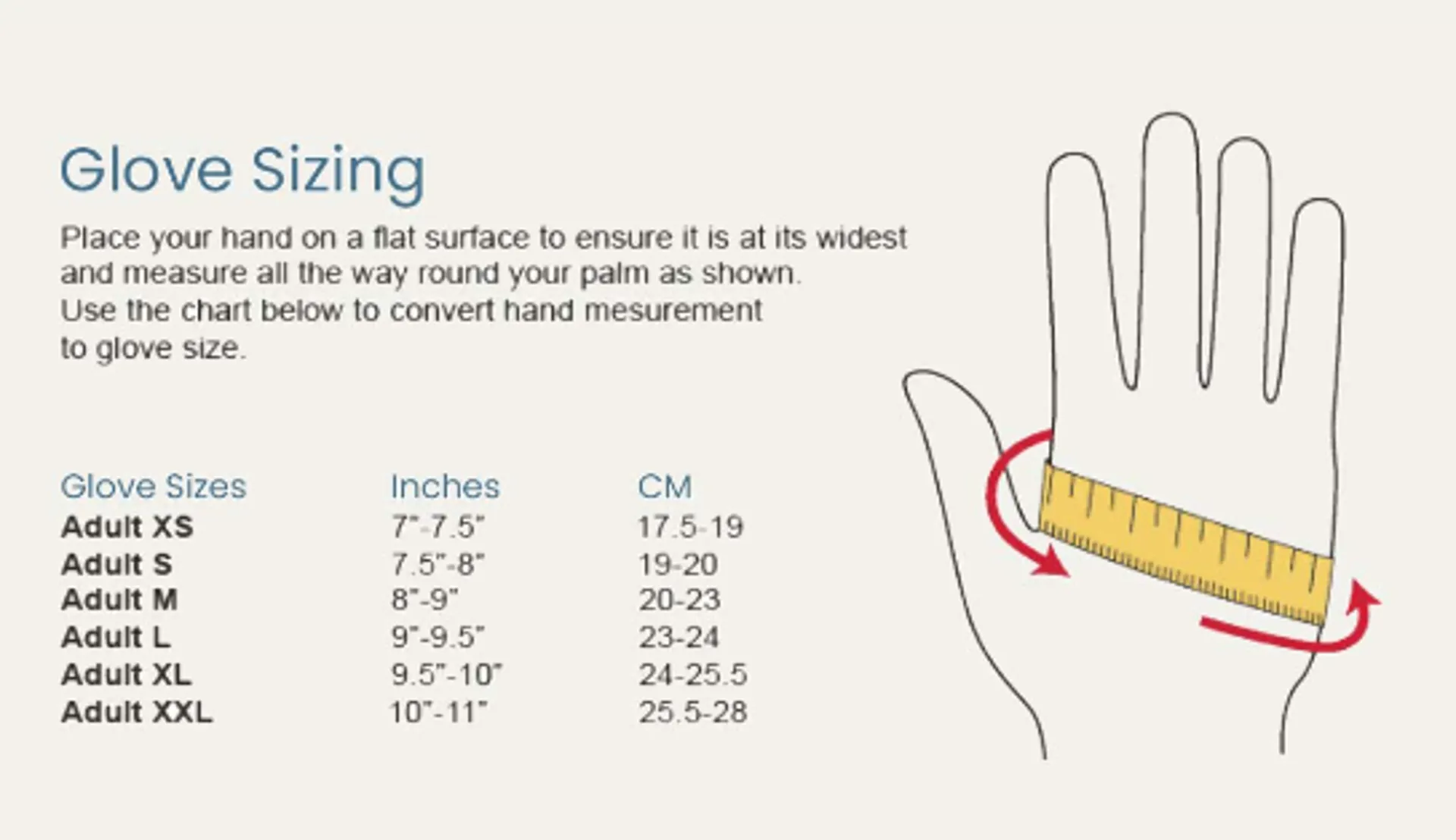 Glove Sizing

Place your hand on a flat surface to ensure it is at its widest and measure all the way round your palm as shown. Use the chart below to convert hand mesurement to glove size.

| Glove Sizes | Inches | CM |
|---|---|---|
| Adult XS | 7"-7.5" | 17.5-19 |
| Adult S | 7.5"-8" | 19-20 |
| Adult M | 8"-9" | 20-23 |
| Adult L | 9"-9.5" | 23-24 |
| Adult XL | 9.5"-10" | 24-25.5 |
| Adult XXL | 10"-11" | 25.5-28 |